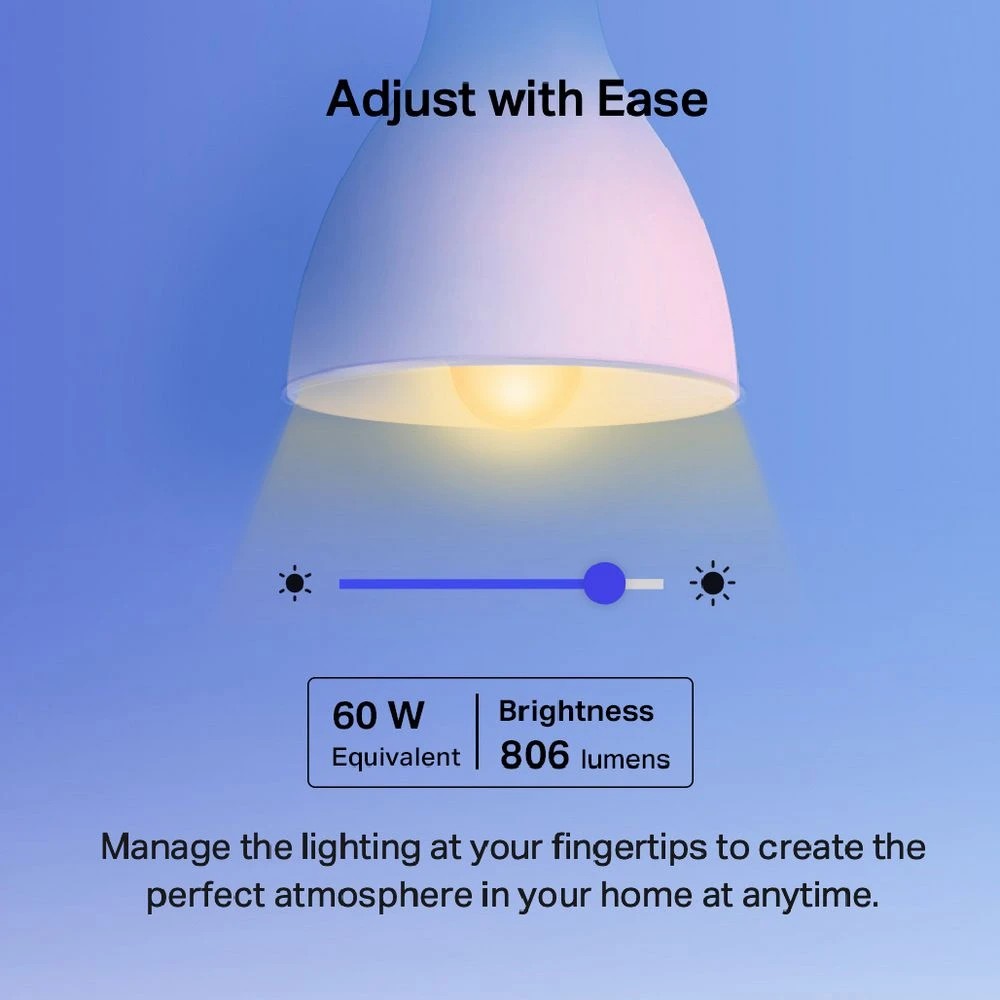 Adjust with Ease

60 W
Equivalent

Brightness
806 lumens

Manage the lighting at your fingertips to create the perfect atmosphere in your home at anytime.